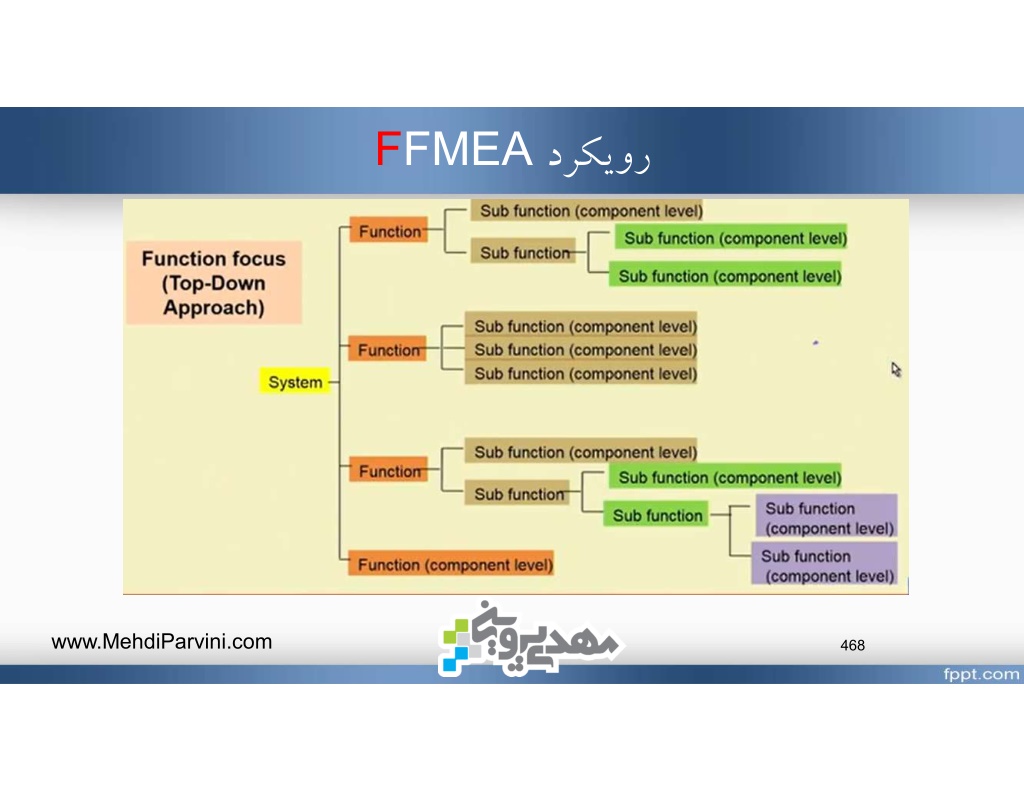 رویکرد FFMEA

Function focus (Top-Down Approach)

System

Function

Sub function (component level)

Sub function

Sub function (component level)

Sub function (component level)

Function

Sub function (component level)

Sub function (component level)

Sub function (component level)

Function

Sub function (component level)

Sub function

Sub function (component level)

Sub function

Sub function (component level)

Sub function (component level)

Function (component level)

www.MehdiParvini.com

مهدی پروینی

468

fppt.com